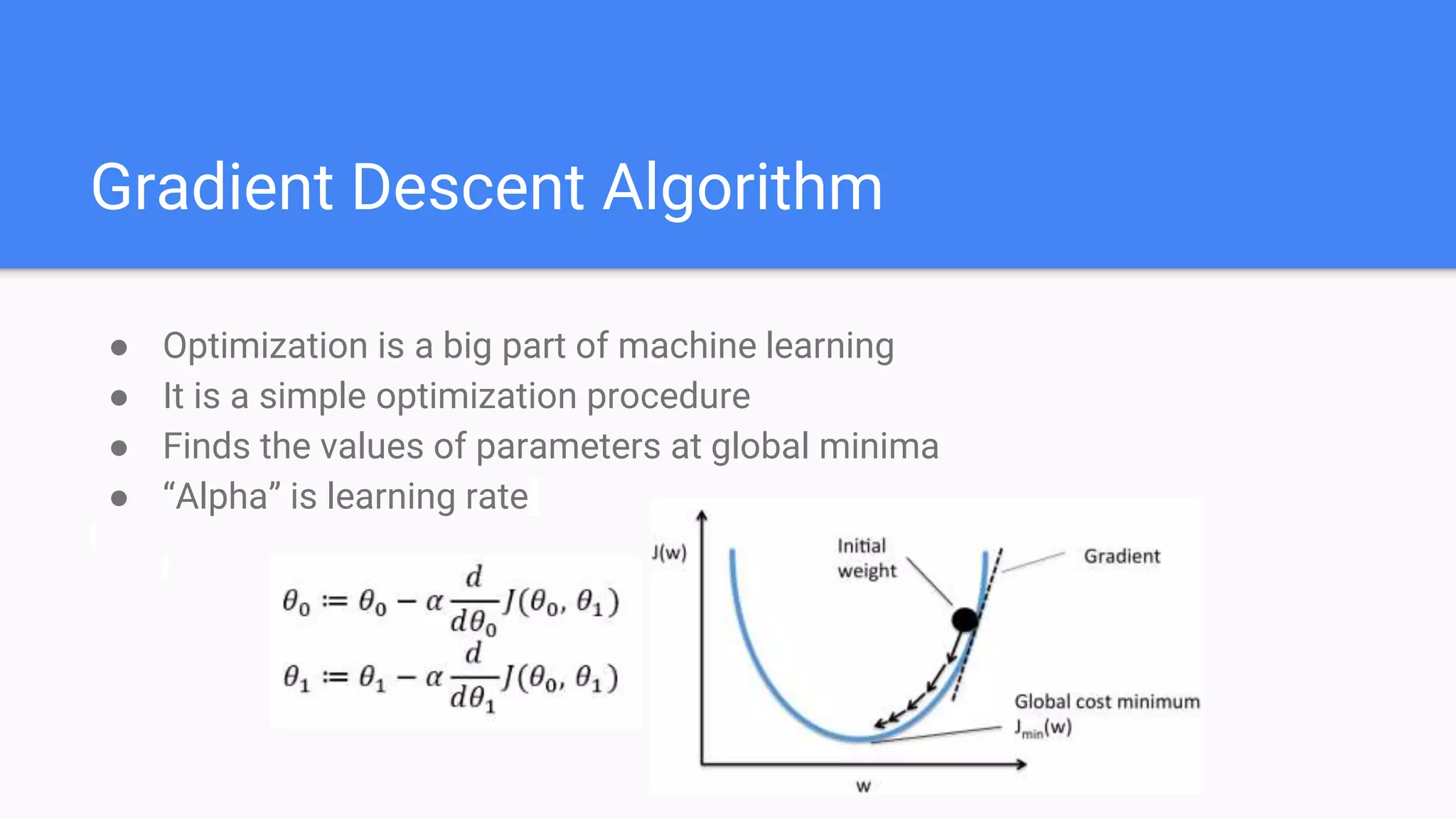 Gradient Descent Algorithm

● Optimization is a big part of machine learning
● It is a simple optimization procedure
● Finds the values of parameters at global minima
● “Alpha” is learning rate

$\theta_0 := \theta_0 - \alpha \frac{d}{d\theta_0} J(\theta_0, \theta_1)$

$\theta_1 := \theta_1 - \alpha \frac{d}{d\theta_1} J(\theta_0, \theta_1)$

J(w)

Initial weight

Gradient

Global cost minimum

$J_{min}(w)$

w